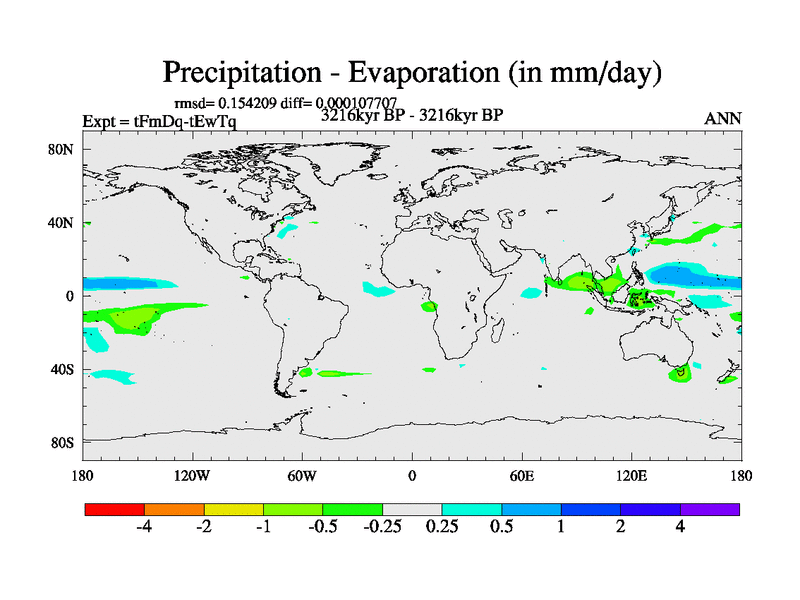 Precipitation - Evaporation (in mm/day)

rmsd= 0.154209 diff= 0.000107707

Expt = tFmDq-tEwTq

3216kyr BP - 3216kyr BP

ANN

80N

40N

0

40S

80S

180

120W

60W

0

60E

120E

180

-4

-2

-1

-0.5

-0.25

0.25

0.5

1

2

4